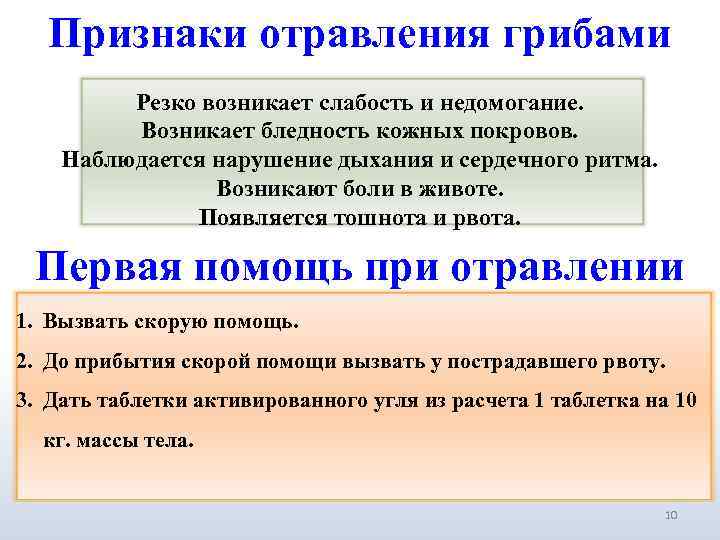 Признаки отравления грибами

Резко возникает слабость и недомогание.
Возникает бледность кожных покровов.
Наблюдается нарушение дыхания и сердечного ритма.
Возникают боли в животе.
Появляется тошнота и рвота.

Первая помощь при отравлении

1. Вызвать скорую помощь.
2. До прибытия скорой помощи вызвать у пострадавшего рвоту.
3. Дать таблетки активированного угля из расчета 1 таблетка на 10 кг. массы тела.

10